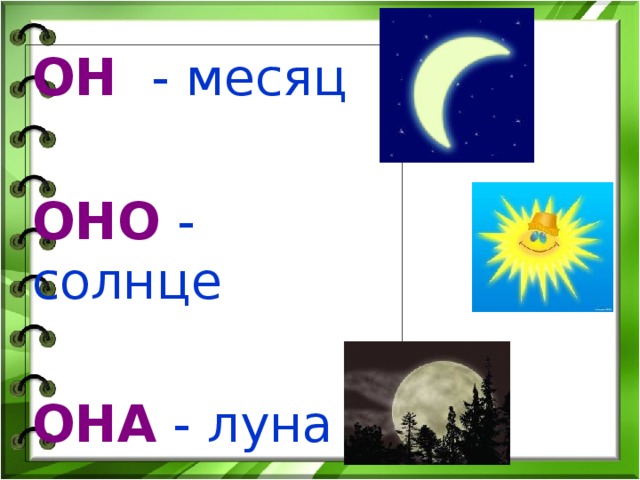 ОН - месяц

ОНО - солнце

ОНА - луна